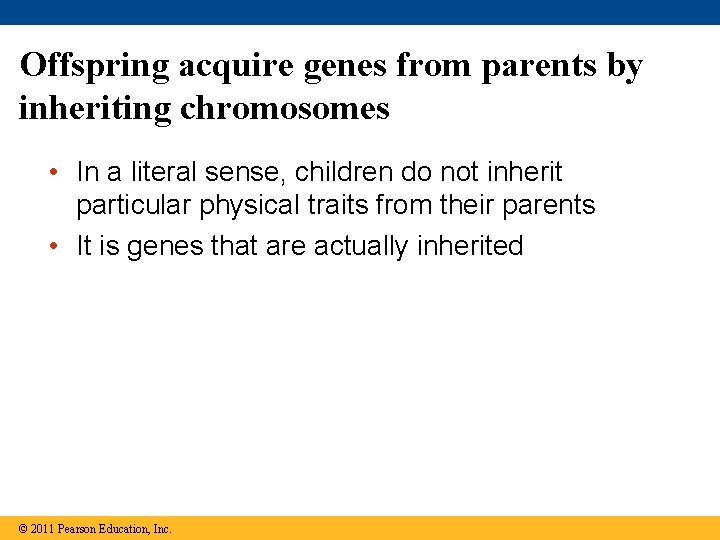 Offspring acquire genes from parents by inheriting chromosomes

• In a literal sense, children do not inherit particular physical traits from their parents

• It is genes that are actually inherited

© 2011 Pearson Education, Inc.